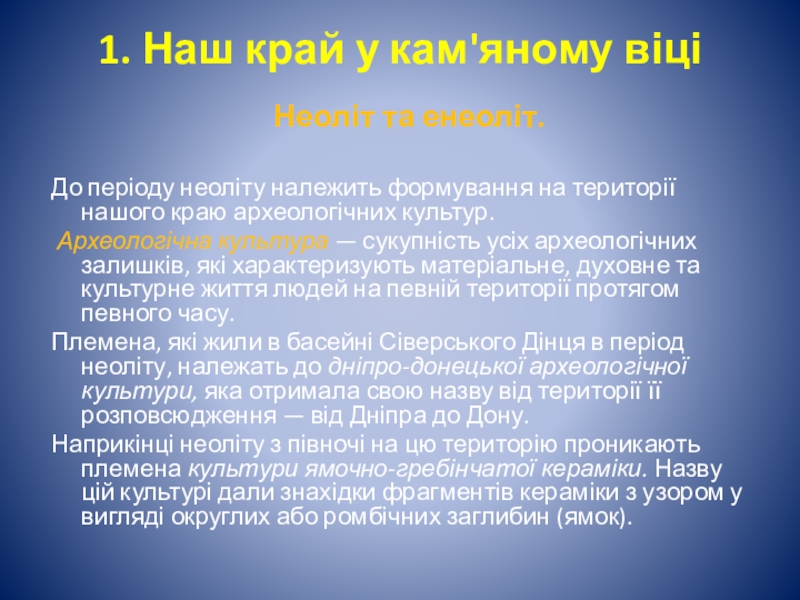 1. Наш край у кам'яному віці

Неоліт та енеоліт.

До періоду неоліту належить формування на території нашого краю археологічних культур.

Археологічна культура — сукупність усіх археологічних залишків, які характеризують матеріальне, духовне та культурне життя людей на певній території протягом певного часу.

Племена, які жили в басейні Сіверського Дінця в період неоліту, належать до дніпро-донецької археологічної культури, яка отримала свою назву від території її розповсюдження — від Дніпра до Дону.

Наприкінці неоліту з півночі на цю територію проникають племена культури ямочно-гребінчатої кераміки. Назву цій культурі дали знахідки фрагментів кераміки з узором у вигляді округлих або ромбічних заглибин (ямок).